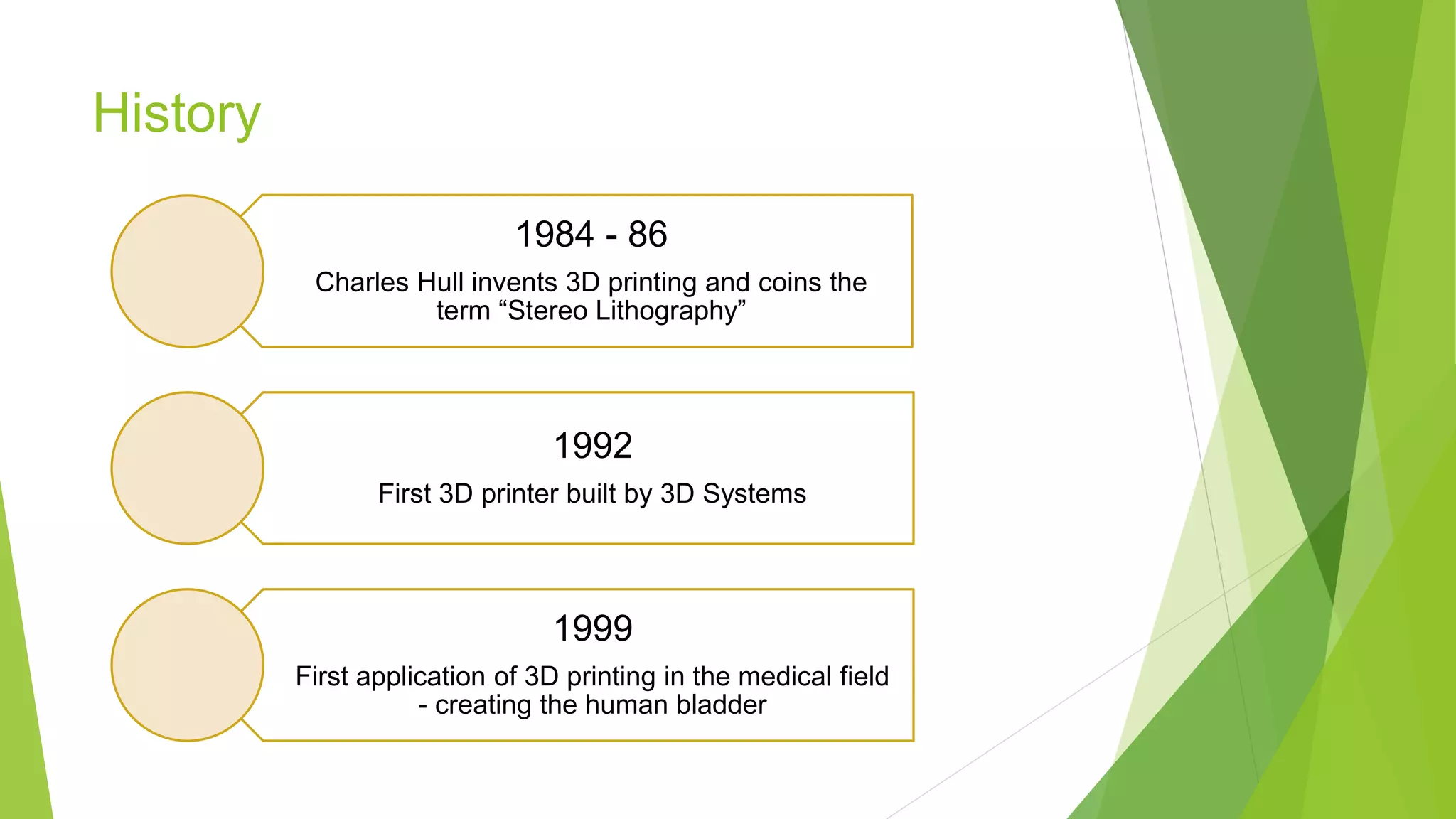 History

1984 - 86

Charles Hull invents 3D printing and coins the term “Stereo Lithography”

1992

First 3D printer built by 3D Systems

1999

First application of 3D printing in the medical field - creating the human bladder